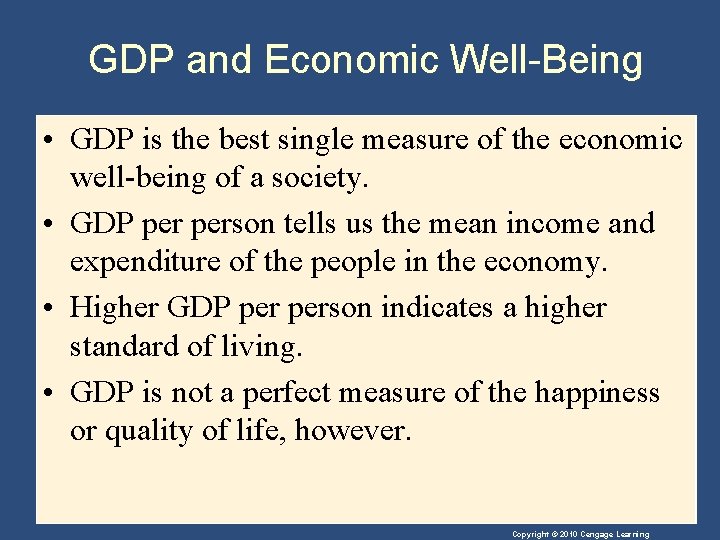 GDP and Economic Well-Being

• GDP is the best single measure of the economic well-being of a society.

• GDP per person tells us the mean income and expenditure of the people in the economy.

• Higher GDP per person indicates a higher standard of living.

• GDP is not a perfect measure of the happiness or quality of life, however.

Copyright © 2010 Cengage Learning